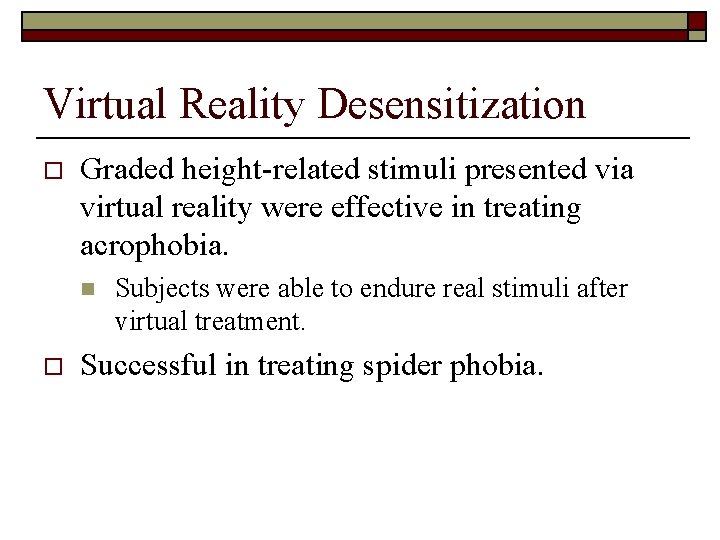 Virtual Reality Desensitization

Graded height-related stimuli presented via virtual reality were effective in treating acrophobia.

Subjects were able to endure real stimuli after virtual treatment.

Successful in treating spider phobia.